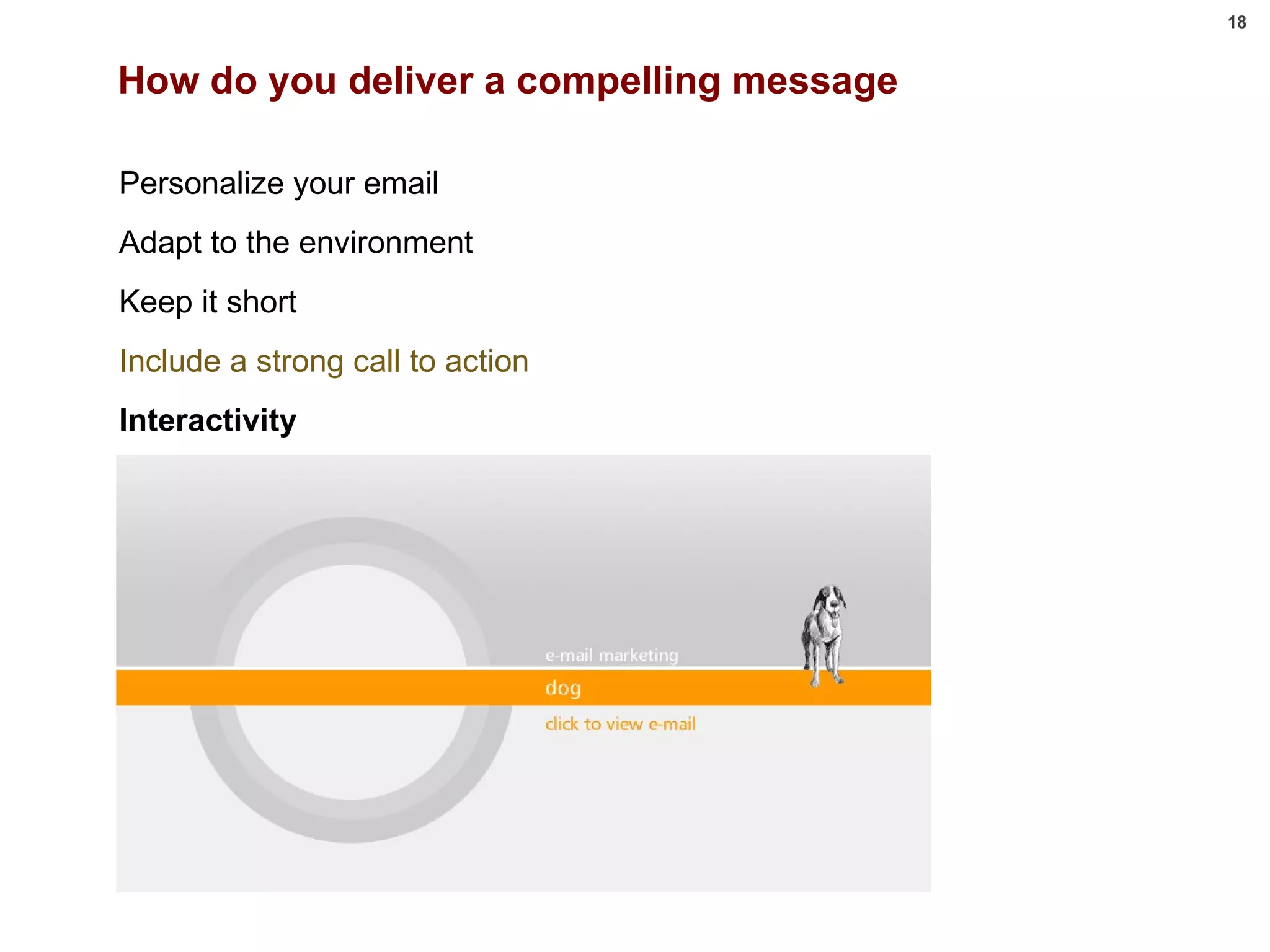 18

How do you deliver a compelling message

Personalize your email

Adapt to the environment

Keep it short

Include a strong call to action

Interactivity

e-mail marketing

dog

click to view e-mail